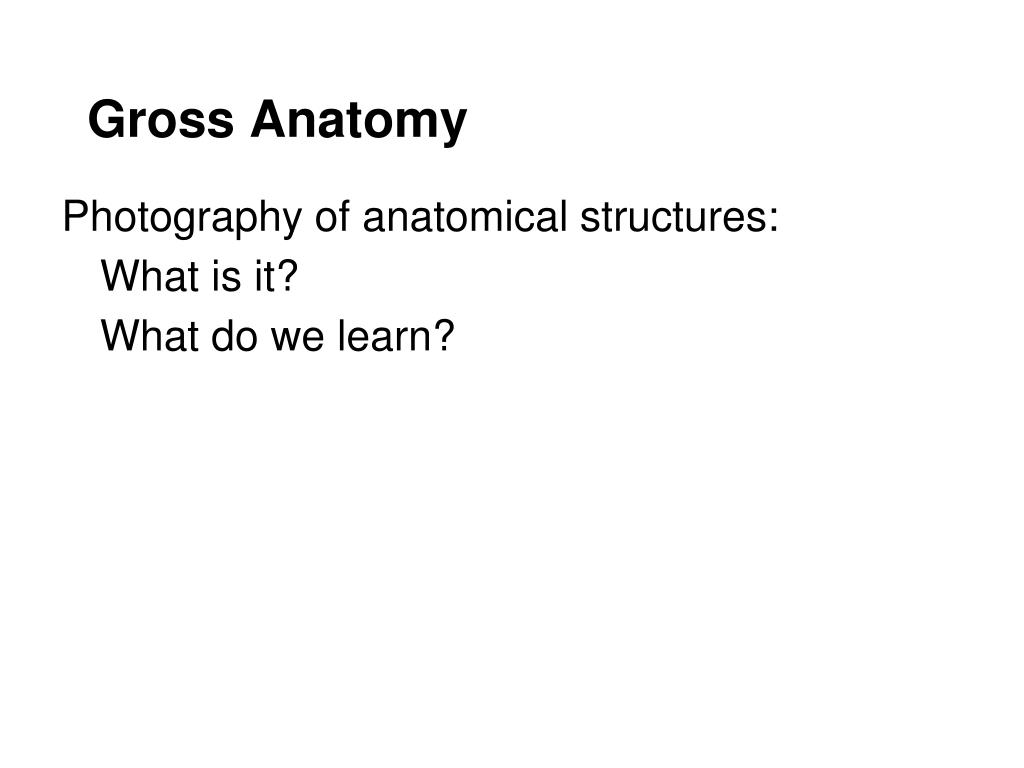 Gross Anatomy

Photography of anatomical structures:
What is it?
What do we learn?